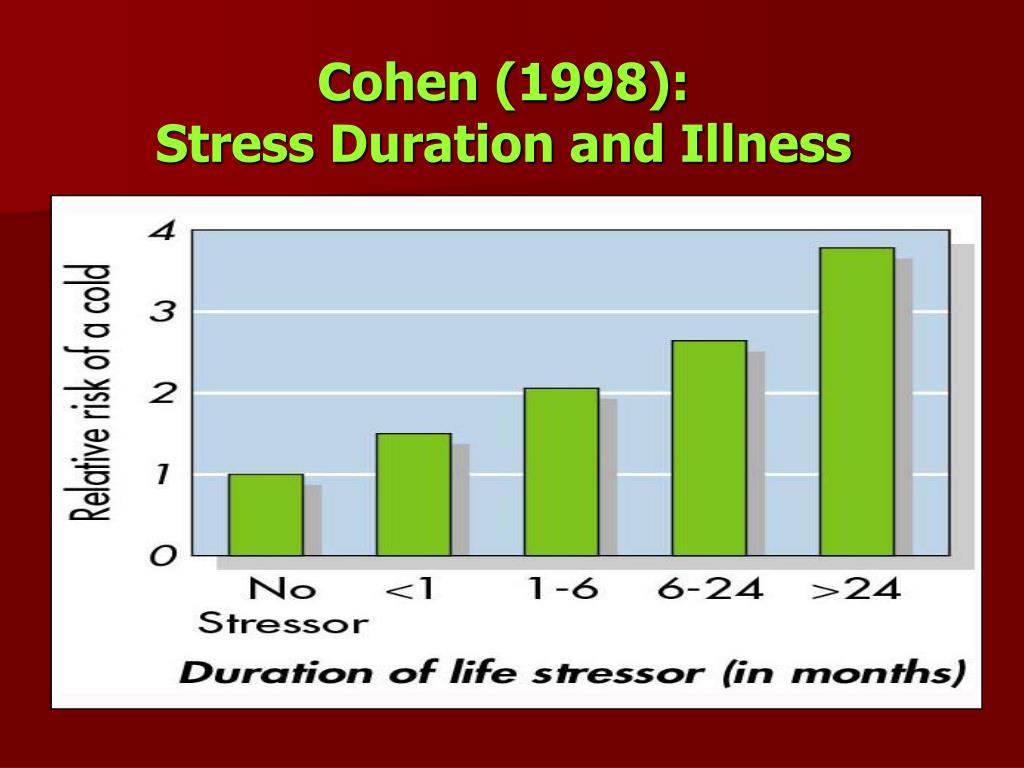 Cohen (1998):
Stress Duration and Illness

Relative risk of a cold

4
3
2
1
0

No Stressor
<1
1-6
6-24
>24

Duration of life stressor (in months)